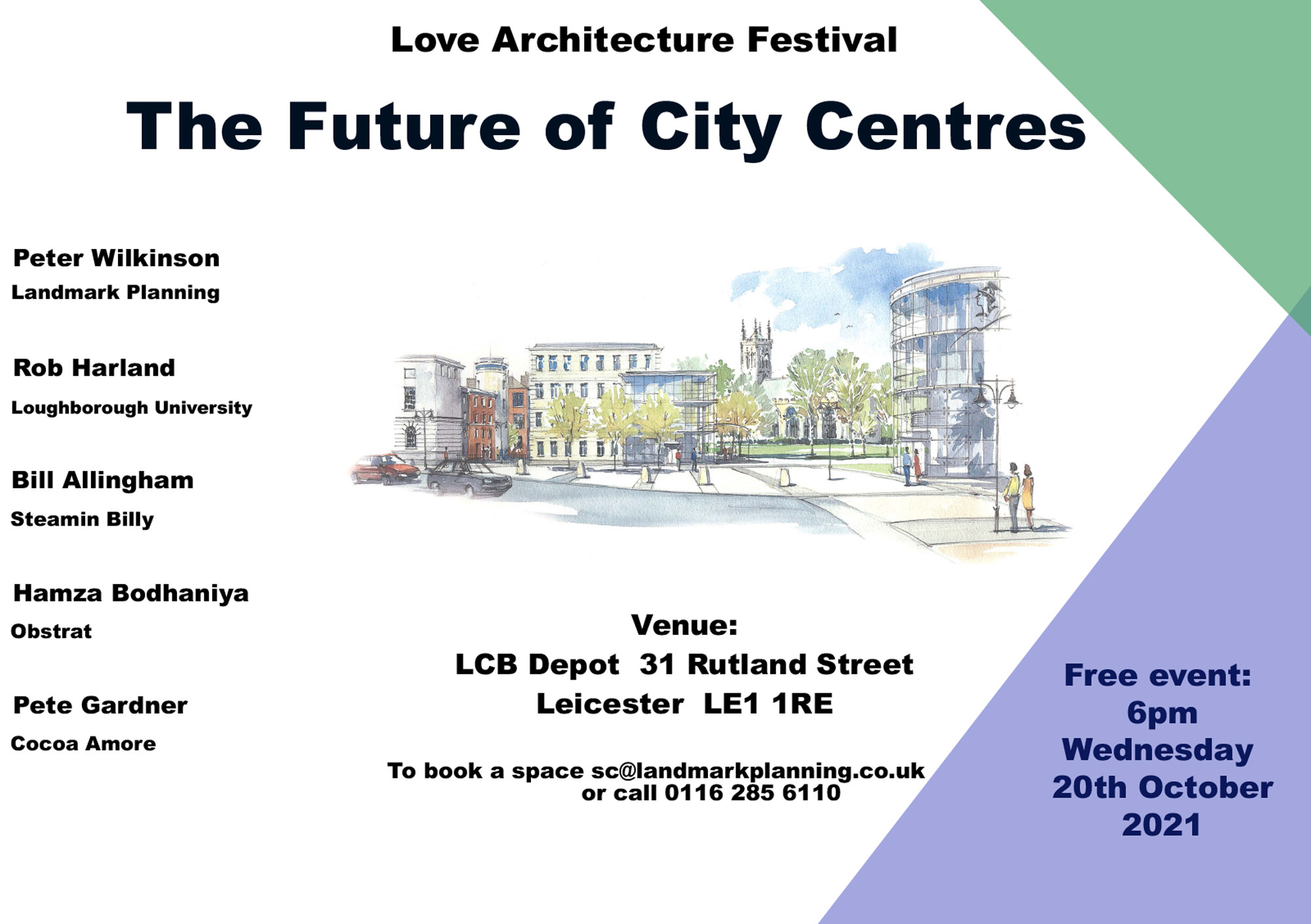 Love Architecture Festival

The Future of City Centres

Peter Wilkinson
Landmark Planning

Rob Harland
Loughborough University

Bill Allingham
Steamin Billy

Hamza Bodhaniya
Obstrat

Pete Gardner
Cocoa Amore

Venue:
LCB Depot 31 Rutland Street
Leicester LE1 1RE

To book a space sc@landmarkplanning.co.uk
or call 0116 285 6110

Free event:
6pm
Wednesday
20th October
2021